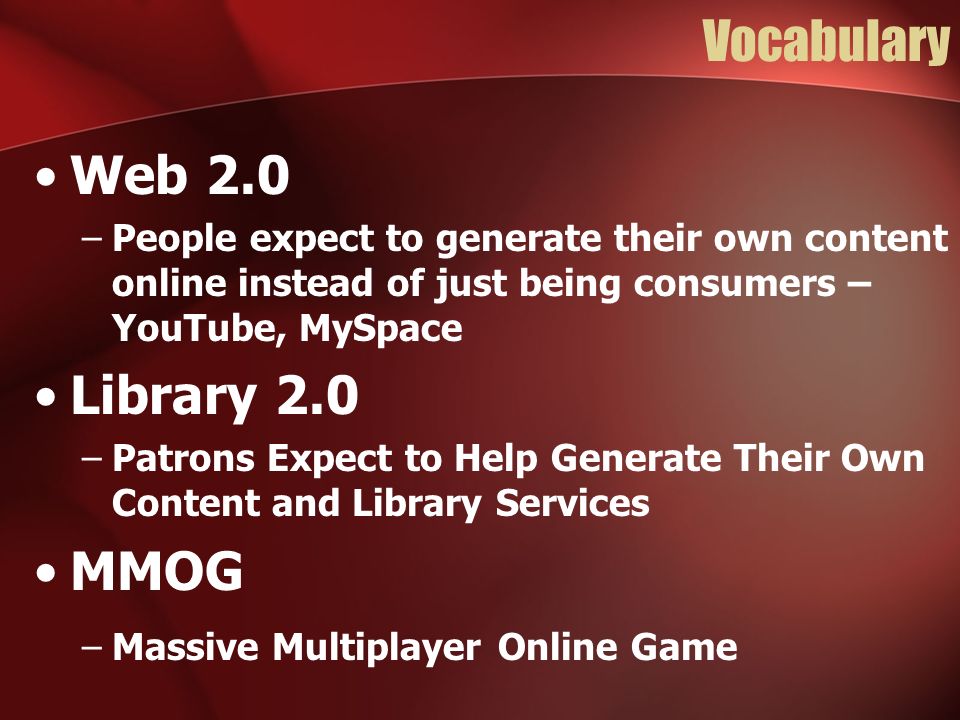 Vocabulary

• Web 2.0

– People expect to generate their own content online instead of just being consumers – YouTube, MySpace

• Library 2.0

– Patrons Expect to Help Generate Their Own Content and Library Services

• MMOG

– Massive Multiplayer Online Game